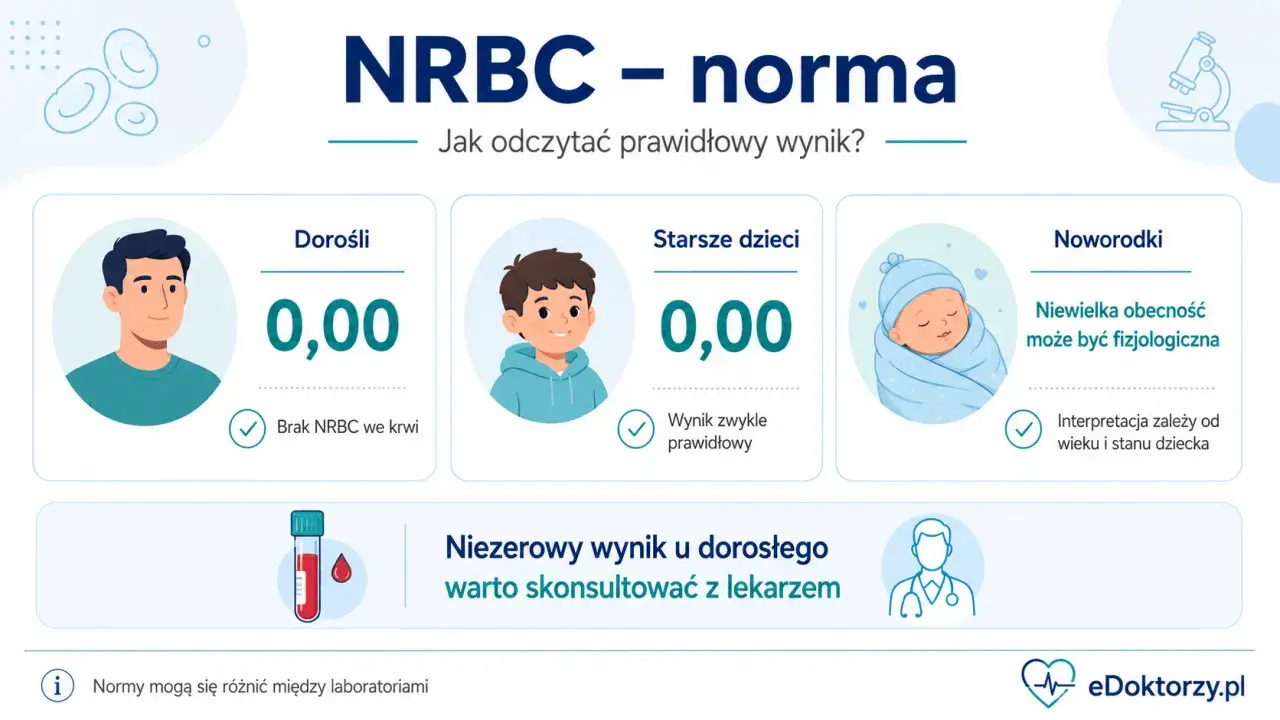 NRBC – norma

Jak odczytać prawidłowy wynik?

Dorośli

0,00

Brak NRBC we krwi

Starsze dzieci

0,00

Wynik zwykle prawidłowy

Noworodki

Niewielka obecność może być fizjologiczna

Interpretacja zależy od wieku i stanu dziecka

Niezerowy wynik u dorosłego warto skonsultować z lekarzem

Normy mogą się różnić między laboratoriami

eDoktorzy.pl